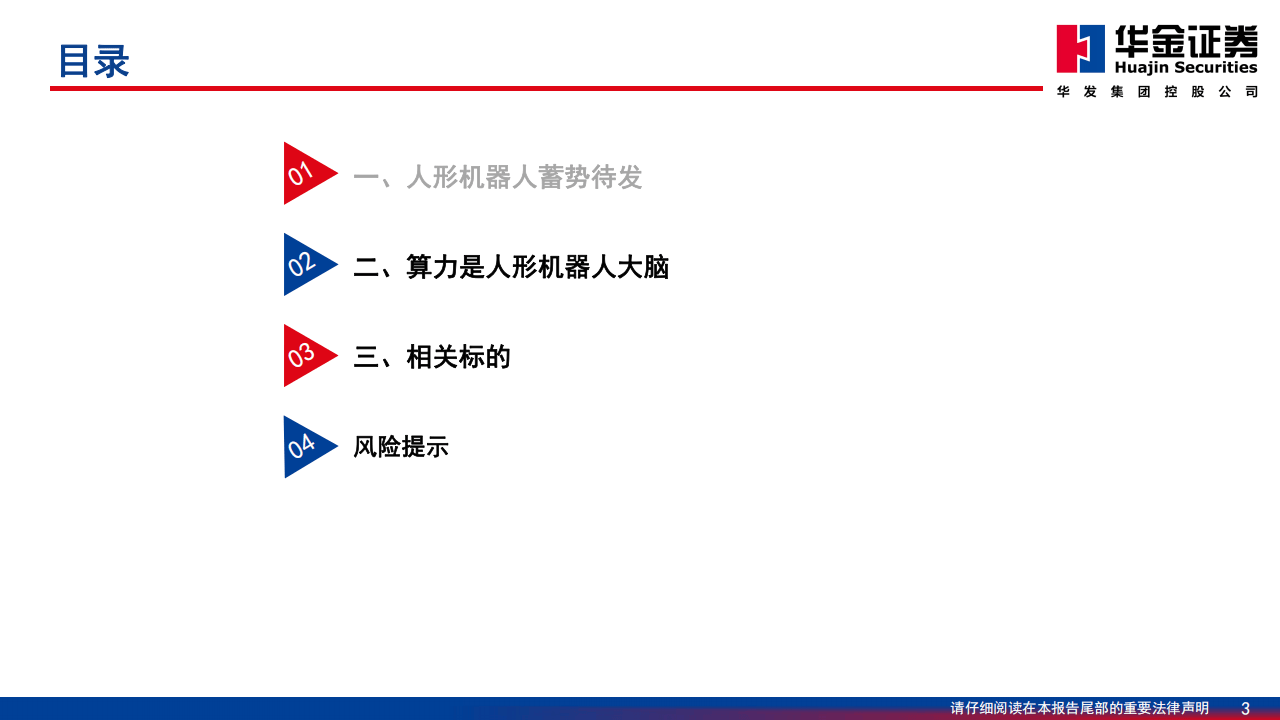 目录

华金证券
Huajin Securities
华发集团控股公司

01 一、人形机器人蓄势待发

02 二、算力是人形机器人大脑

03 三、相关标的

04 风险提示

请仔细阅读在本报告尾部的重要法律声明 3